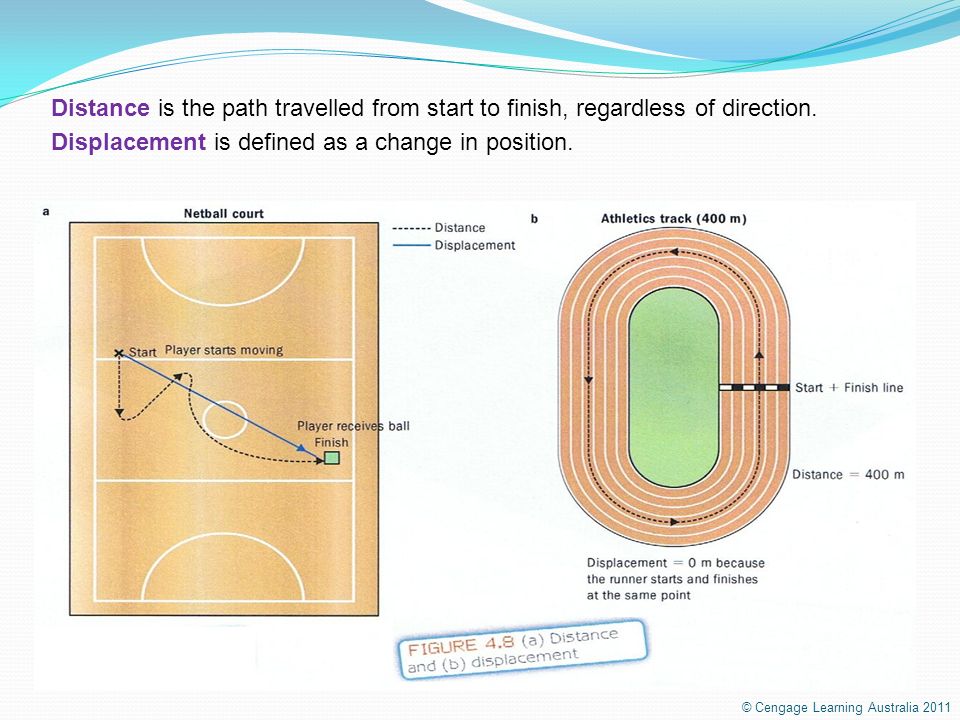 Distance is the path travelled from start to finish, regardless of direction.
Displacement is defined as a change in position.

a

Netball court

------- Distance
——— Displacement

Start Player starts moving

Player receives ball
Finish

b

Athletics track (400 m)

Start + Finish line

Distance = 400 m

Displacement = 0 m because the runner starts and finishes at the same point

FIGURE 4.8 (a) Distance and (b) displacement

© Cengage Learning Australia 2011